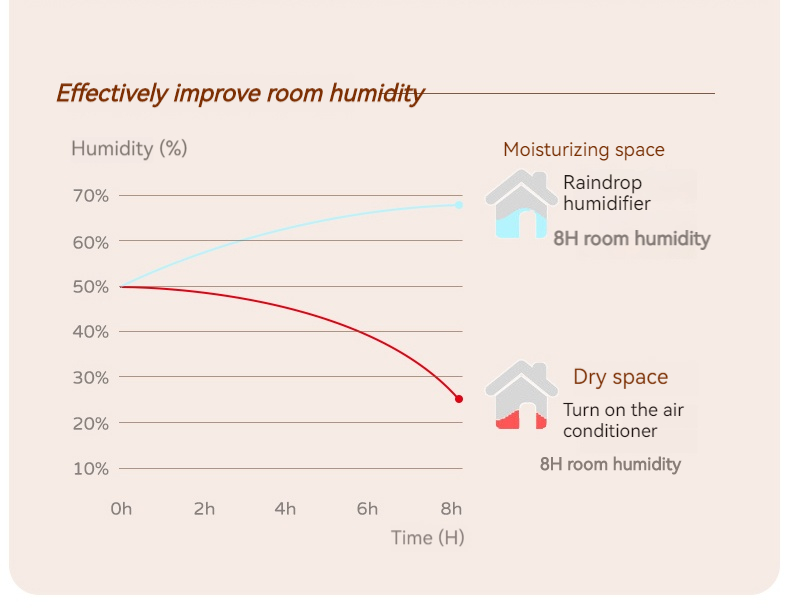 Effectively improve room humidity

Humidity (%)

70%
60%
50%
40%
30%
20%
10%

0h 2h 4h 6h 8h
Time (H)

Moisturizing space
Raindrop humidifier
8H room humidity

Dry space
Turn on the air conditioner
8H room humidity